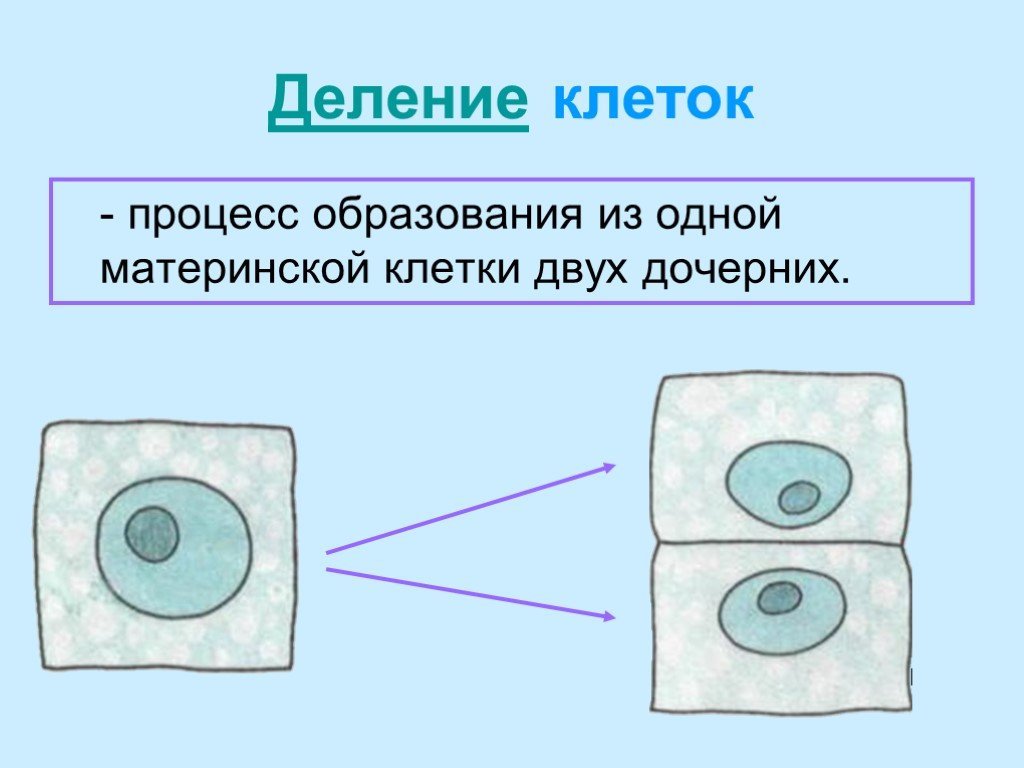 Деление клеток

- процесс образования из одной материнской клетки двух дочерних.